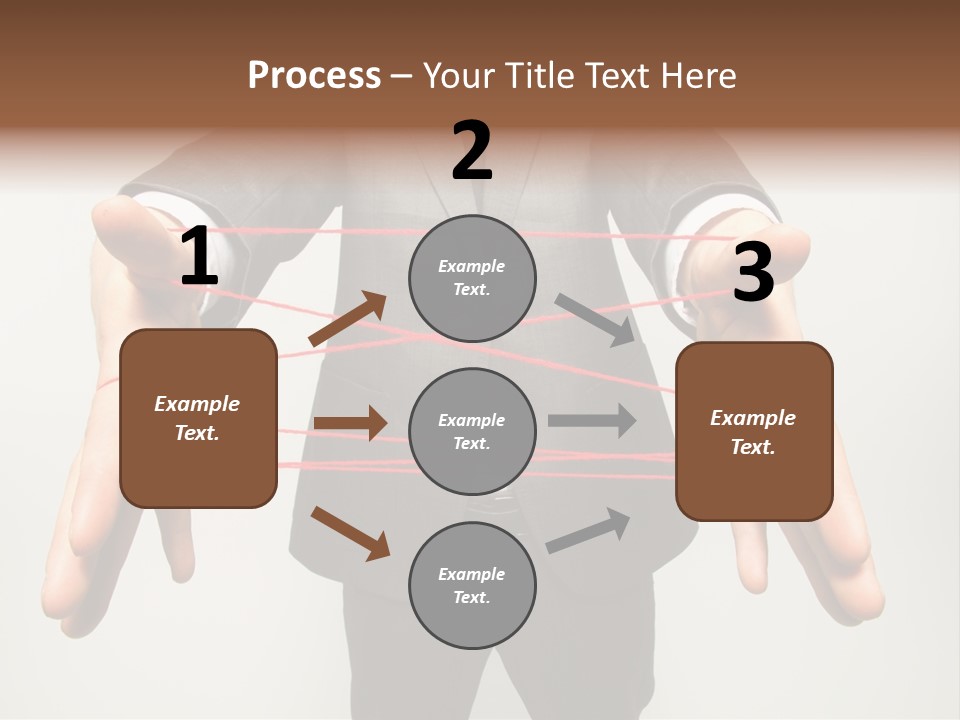 Process – Your Title Text Here

1

Example Text.

2

Example Text.

Example Text.

Example Text.

3

Example Text.